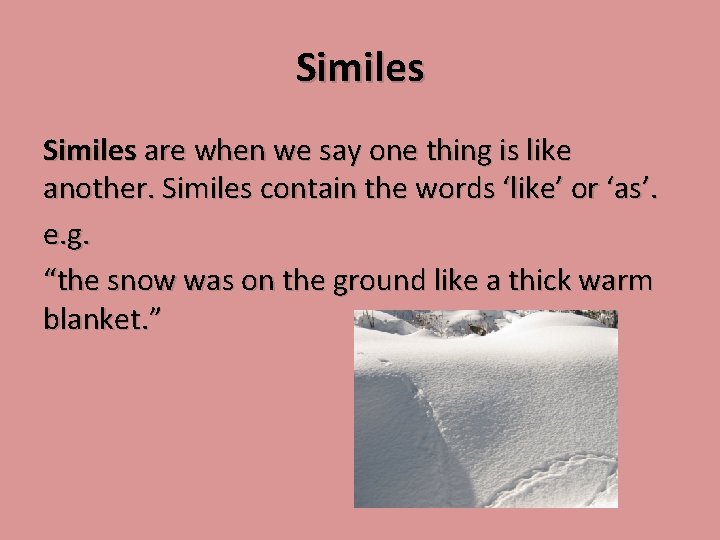 Similes

Similes are when we say one thing is like another. Similes contain the words ‘like’ or ‘as’.

e.g.

“the snow was on the ground like a thick warm blanket.”